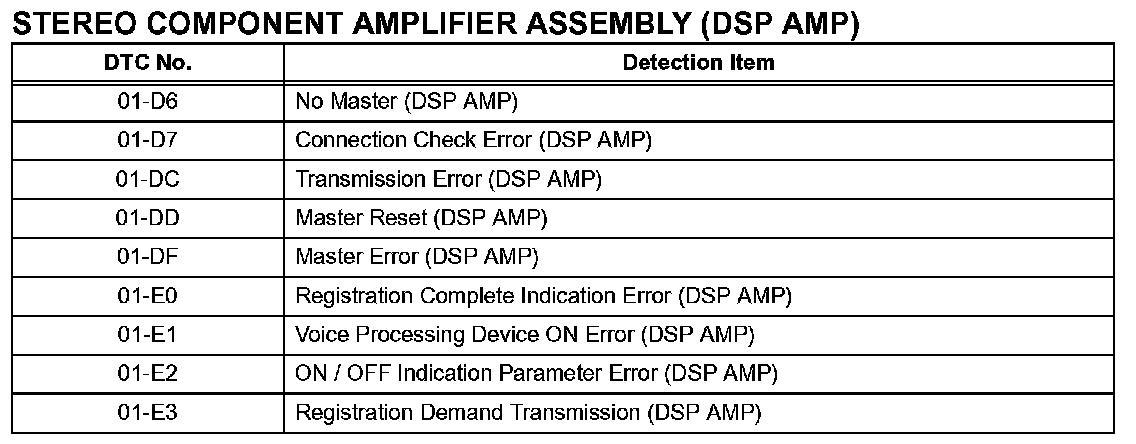 STEREO COMPONENT AMPLIFIER ASSEMBLY (DSP AMP)

| DTC No. | Detection Item |
|---|---|
| 01-D6 | No Master (DSP AMP) |
| 01-D7 | Connection Check Error (DSP AMP) |
| 01-DC | Transmission Error (DSP AMP) |
| 01-DD | Master Reset (DSP AMP) |
| 01-DF | Master Error (DSP AMP) |
| 01-E0 | Registration Complete Indication Error (DSP AMP) |
| 01-E1 | Voice Processing Device ON Error (DSP AMP) |
| 01-E2 | ON / OFF Indication Parameter Error (DSP AMP) |
| 01-E3 | Registration Demand Transmission (DSP AMP) |